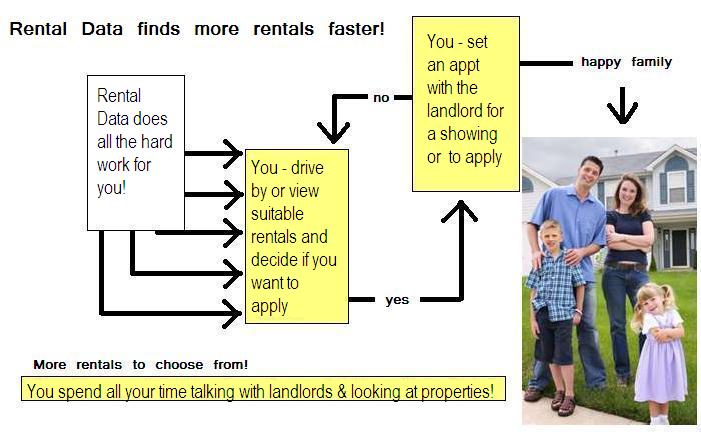 Rental Data finds more rentals faster!

Rental Data does all the hard work for you!

You - drive by or view suitable rentals and decide if you want to apply

no

yes

You - set an appt with the landlord for a showing or to apply

happy family

More rentals to choose from!

You spend all your time talking with landlords & looking at properties!